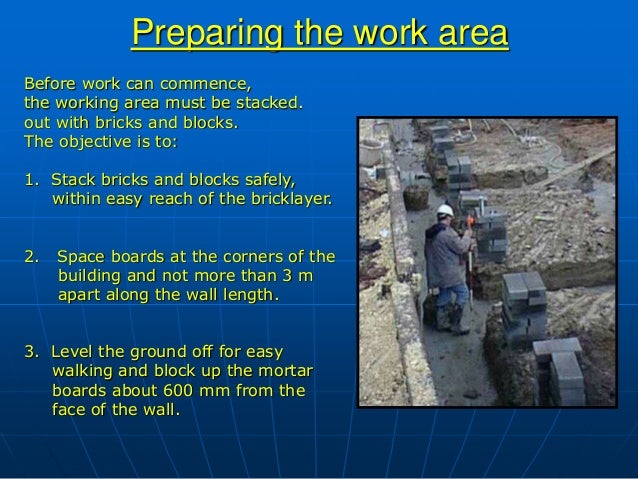 Preparing the work area

Before work can commence, the working area must be stacked. out with bricks and blocks. The objective is to:

1. Stack bricks and blocks safely, within easy reach of the bricklayer.

2. Space boards at the corners of the building and not more than 3 m apart along the wall length.

3. Level the ground off for easy walking and block up the mortar boards about 600 mm from the face of the wall.